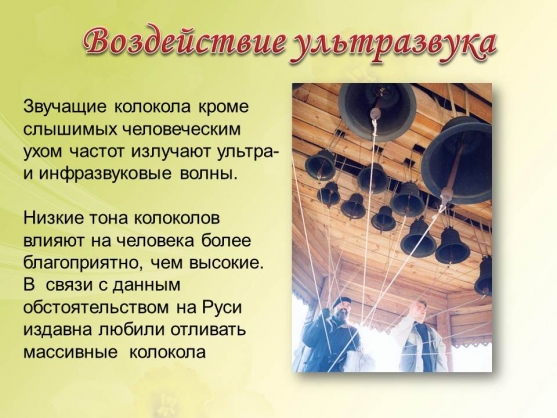 Воздействие ультразвука

Звучащие колокола кроме слышимых человеческим ухом частот излучают ультра- и инфразвуковые волны.

Низкие тона колоколов влияют на человека более благоприятно, чем высокие. В связи с данным обстоятельством на Руси издавна любили отливать массивные колокола